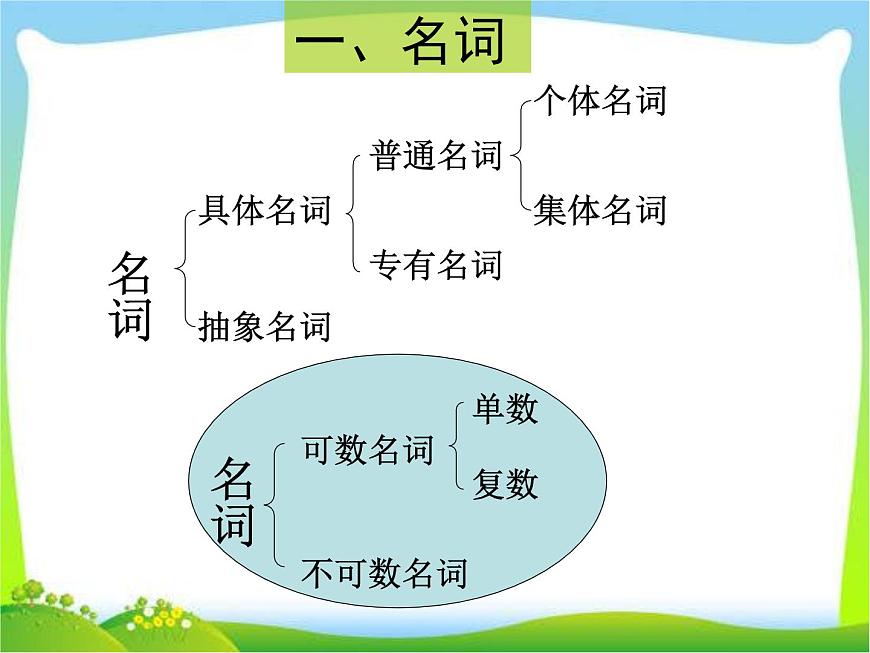 一、名词

名词
具体名词
普通名词
个体名词
集体名词
专有名词
抽象名词

名词
可数名词
单数
复数
不可数名词